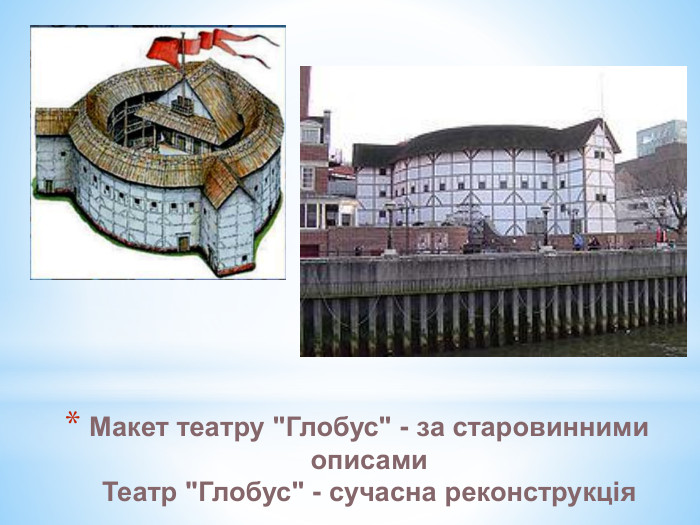 * Макет театру "Глобус" - за старовинними описами
Театр "Глобус" - сучасна реконструкція